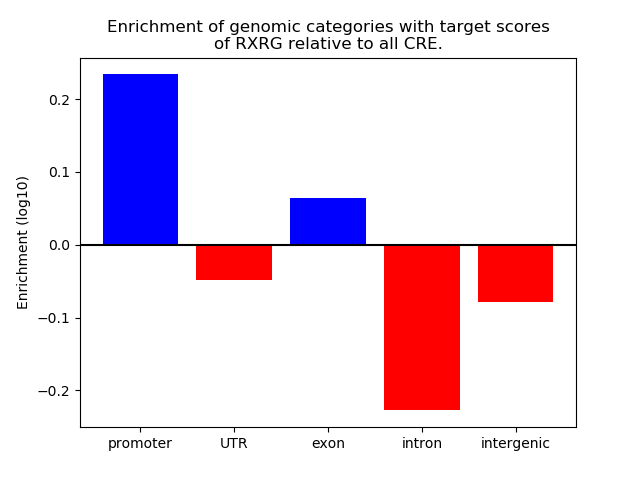 Enrichment of genomic categories with target scores of RXRG relative to all CRE.

Enrichment (log10)

0.2
0.1
0.0
−0.1
−0.2

promoter
UTR
exon
intron
intergenic